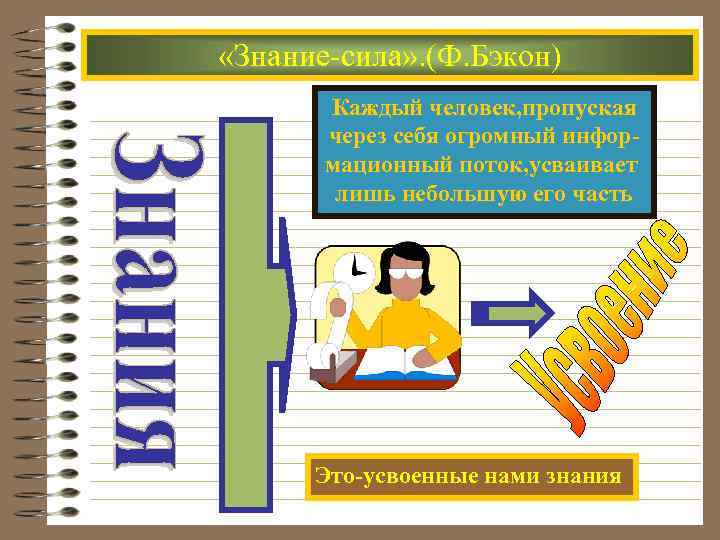 «Знание-сила».(Ф.Бэкон)

Знания

Каждый человек,пропуская через себя огромный информационный поток,усваивает лишь небольшую его часть

Усвоение

Это-усвоенные нами знания